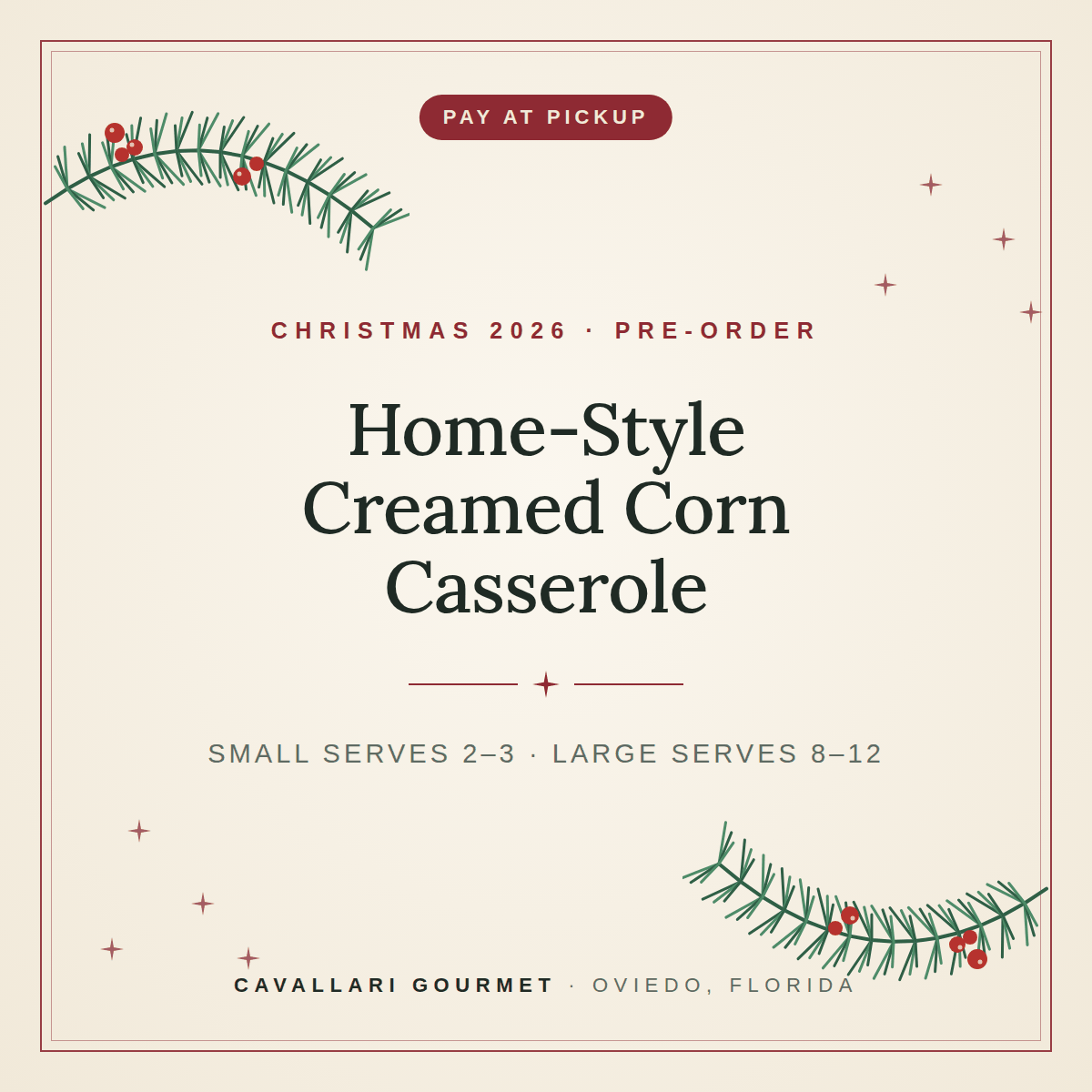 PAY AT PICKUP

CHRISTMAS 2026 · PRE-ORDER

Home-Style
Creamed Corn
Casserole

SMALL SERVES 2–3 · LARGE SERVES 8–12

CAVALLARI GOURMET · OVIEDO, FLORIDA